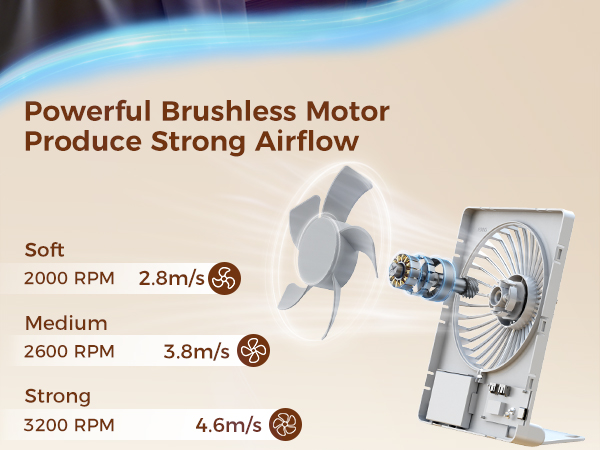 Powerful Brushless Motor Produce Strong Airflow

Soft
2000 RPM 2.8m/s

Medium
2600 RPM 3.8m/s

Strong
3200 RPM 4.6m/s